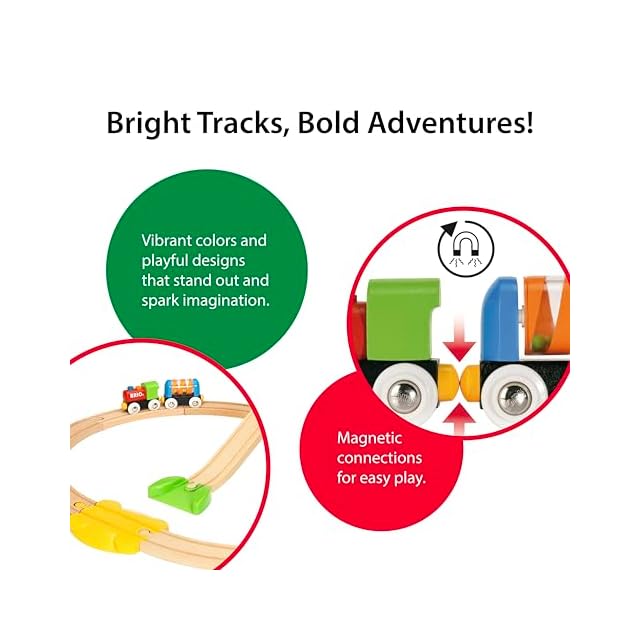 Bright Tracks, Bold Adventures!

Vibrant colors and playful designs that stand out and spark imagination.

BRIO

Magnetic connections for easy play.